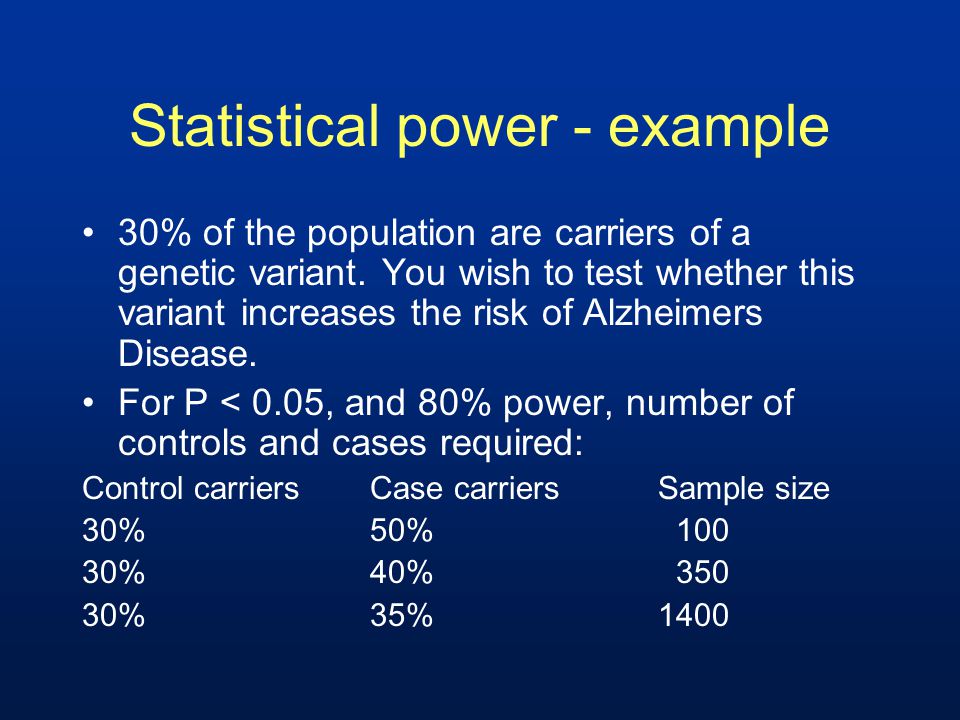 Statistical power - example

• 30% of the population are carriers of a genetic variant. You wish to test whether this variant increases the risk of Alzheimers Disease.

• For P < 0.05, and 80% power, number of controls and cases required:

| Control carriers | Case carriers | Sample size |
|---|---|---|
| 30% | 50% | 100 |
| 30% | 40% | 350 |
| 30% | 35% | 1400 |